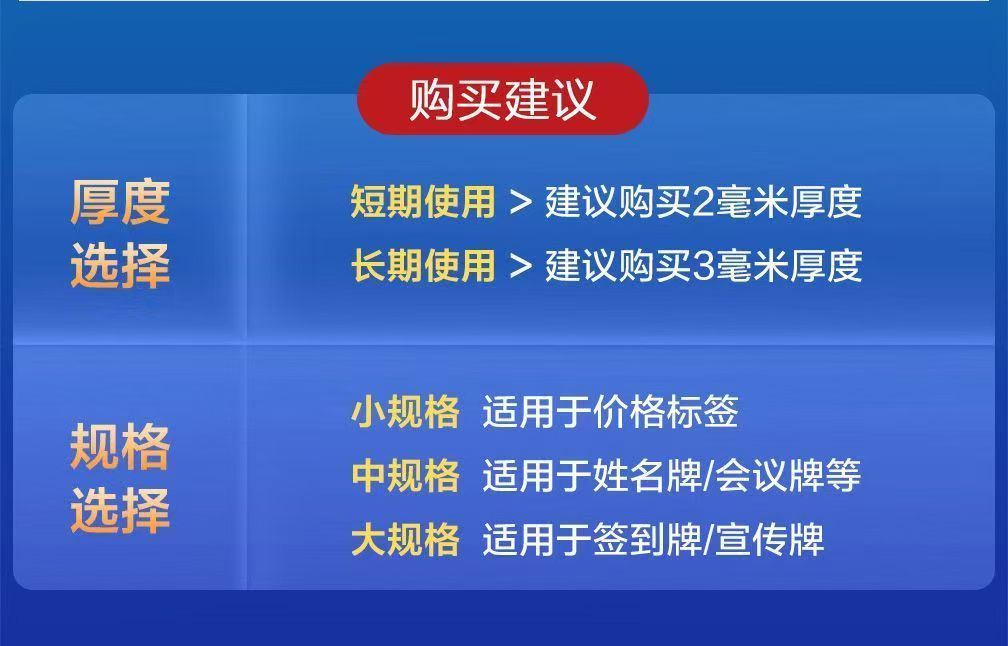 购买建议

厚度选择

短期使用 > 建议购买2毫米厚度

长期使用 > 建议购买3毫米厚度

规格选择

小规格 适用于价格标签

中规格 适用于姓名牌/会议牌等

大规格 适用于签到牌/宣传牌